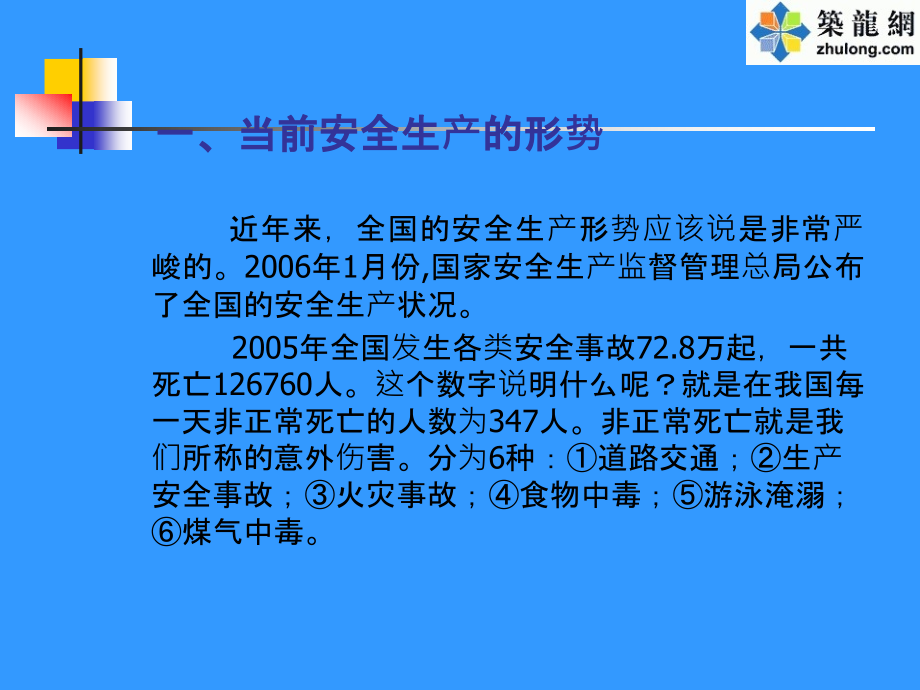 築龍網
zhulong.com

一、当前安全生产的形势

近年来，全国的安全生产形势应该说是非常严峻的。2006年1月份,国家安全生产监督管理总局公布了全国的安全生产状况。

2005年全国发生各类安全事故72.8万起，一共死亡126760人。这个数字说明什么呢？就是在我国每一天非正常死亡的人数为347人。非正常死亡就是我们所称的意外伤害。分为6种：①道路交通；②生产安全事故；③火灾事故；④食物中毒；⑤游泳淹溺；⑥煤气中毒。